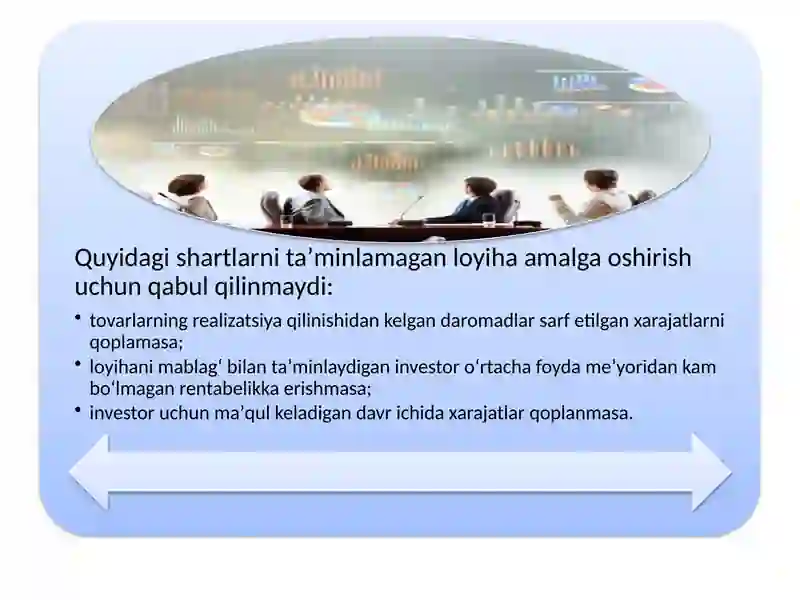 Quyidagi shartlarni ta’minlamagan loyiha amalga oshirish uchun qabul qilinmaydi:

• tovarlarning realizatsiya qilinishidan kelgan daromadlar sarf etilgan xarajatlarni qoplamasa;
• loyihani mablag‘ bilan ta’minlaydigan investor o‘rtacha foyda me’yoridan kam bo‘lmagan rentabelikka erishmasa;
• investor uchun ma’qul keladigan davr ichida xarajatlar qoplanmasa.